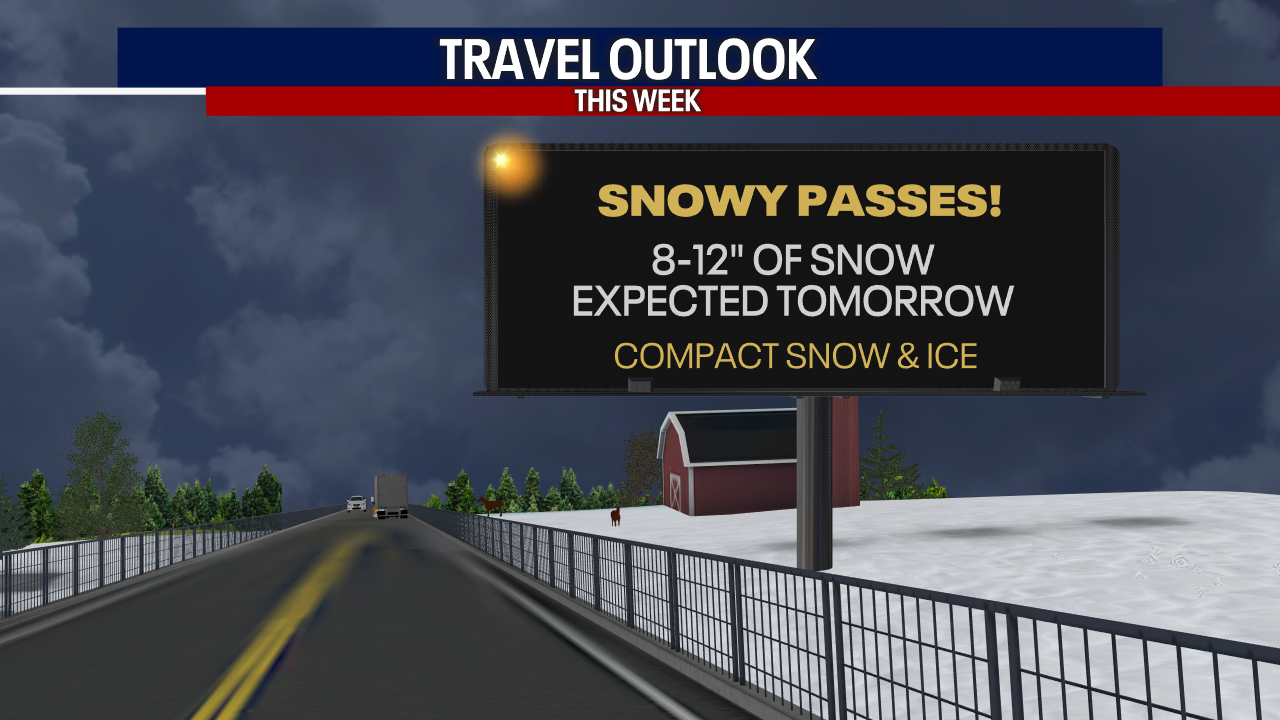 TRAVEL OUTLOOK
THIS WEEK

SNOWY PASSES!
8-12" OF SNOW EXPECTED TOMORROW
COMPACT SNOW & ICE